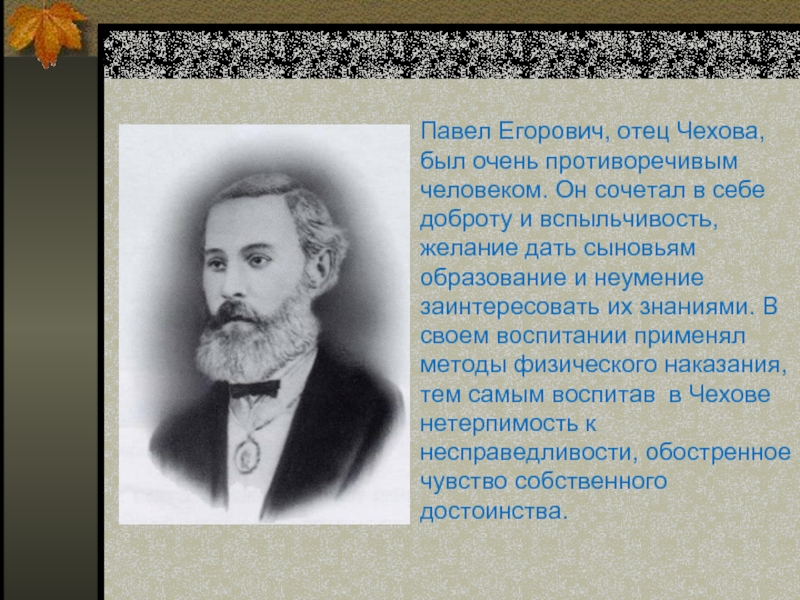 Павел Егорович, отец Чехова, был очень противоречивым человеком. Он сочетал в себе доброту и вспыльчивость, желание дать сыновьям образование и неумение заинтересовать их знаниями. В своем воспитании применял методы физического наказания, тем самым воспитав в Чехове нетерпимость к несправедливости, обостренное чувство собственного достоинства.